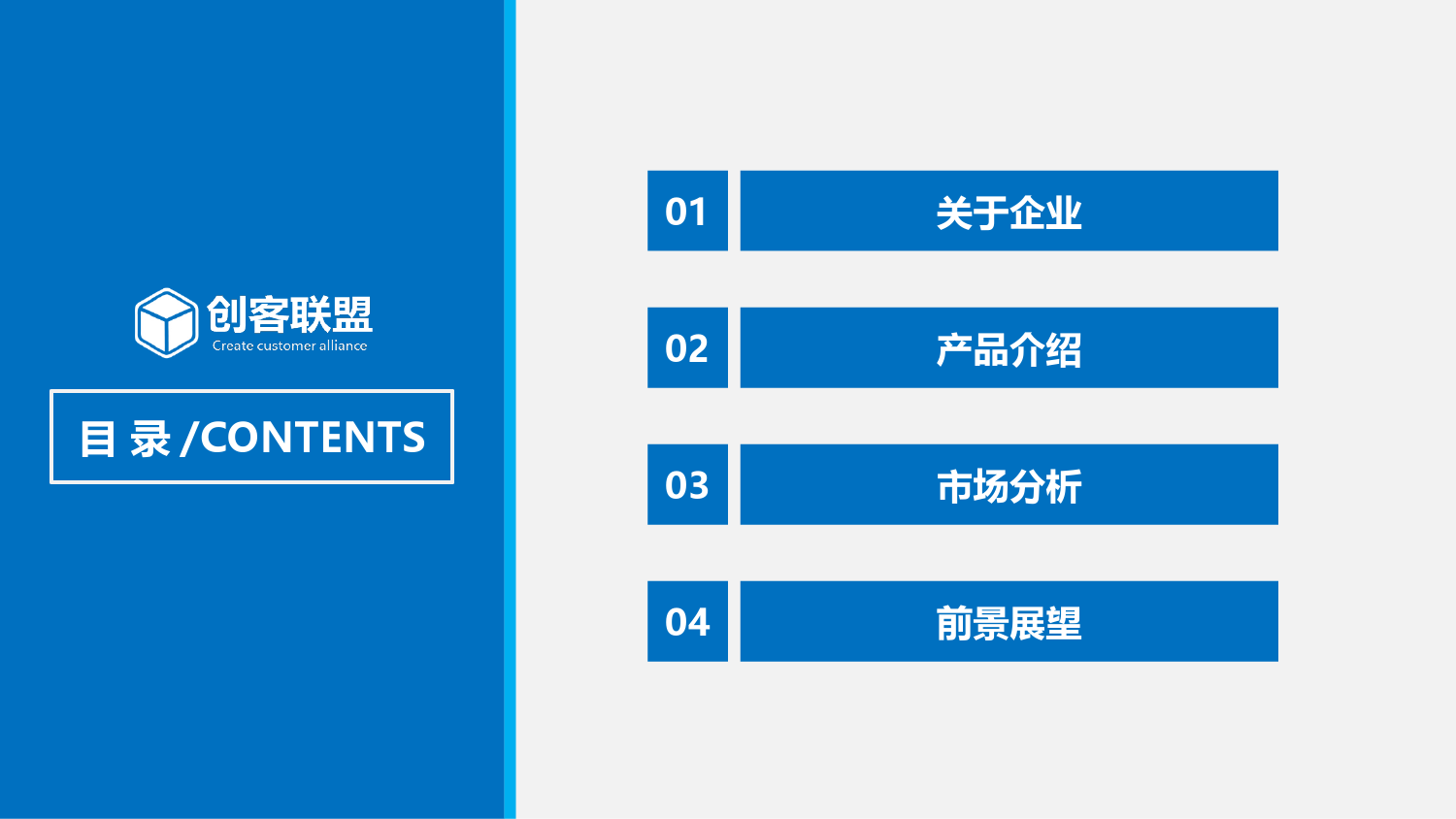 创客联盟
Create customer alliance

目 录 /CONTENTS

01 关于企业

02 产品介绍

03 市场分析

04 前景展望